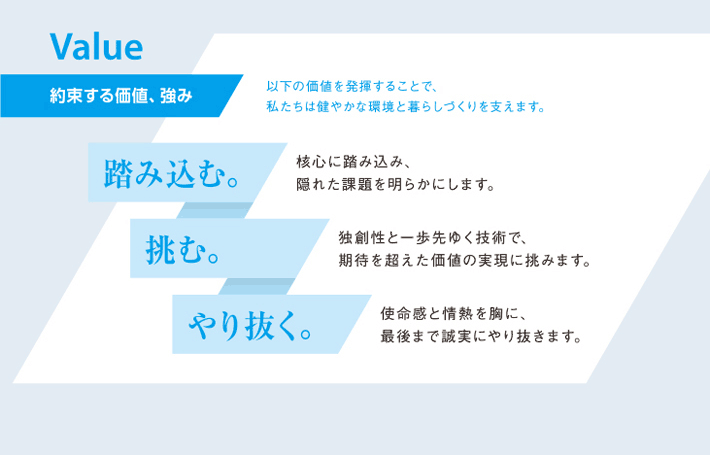 Value

約束する価値、強み

以下の価値を発揮することで、
私たちは健やかな環境と暮らしづくりを支えます。

踏み込む。

核心に踏み込み、
隠れた課題を明らかにします。

挑む。

独創性と一歩先ゆく技術で、
期待を超えた価値の実現に挑みます。

やり抜く。

使命感と情熱を胸に、
最後まで誠実にやり抜きます。